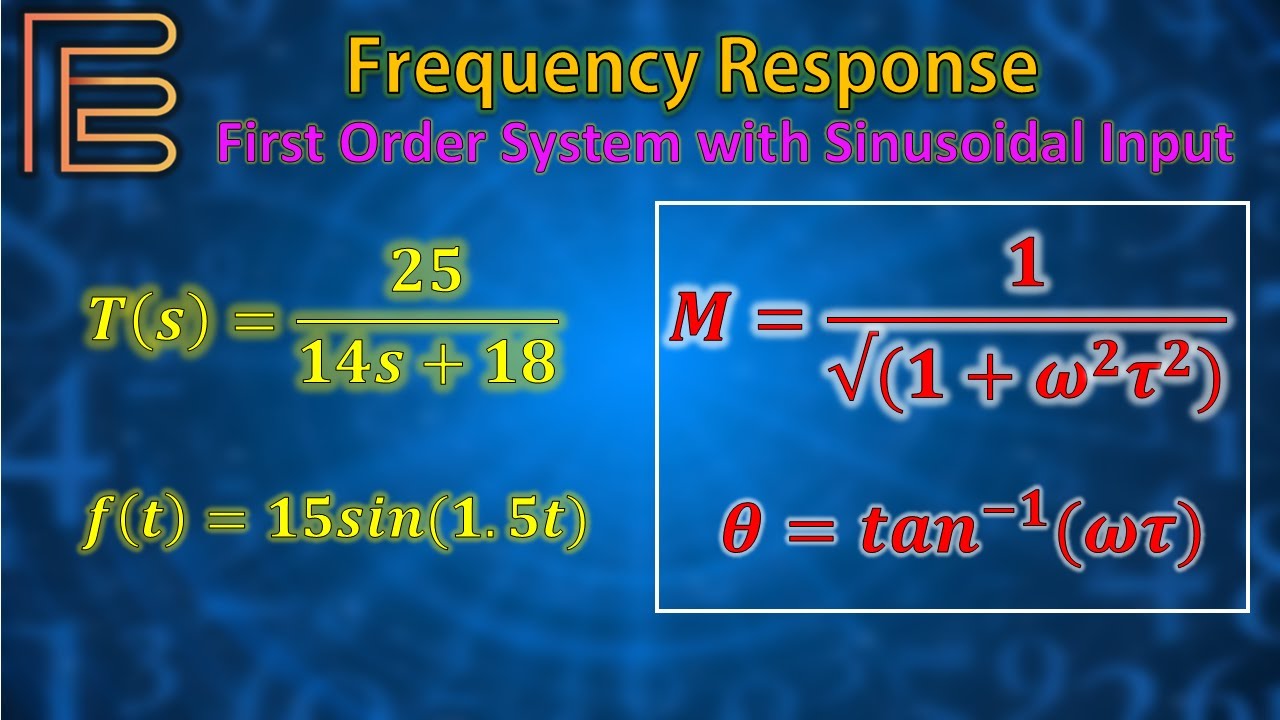 Frequency Response

First Order System with Sinusoidal Input

$T(s) = \frac{25}{14s + 18}$

$f(t) = 15sin(1.5t)$

$M = \frac{1}{\sqrt{(1 + \omega^2\tau^2)}}$

$\theta = tan^{-1}(\omega\tau)$